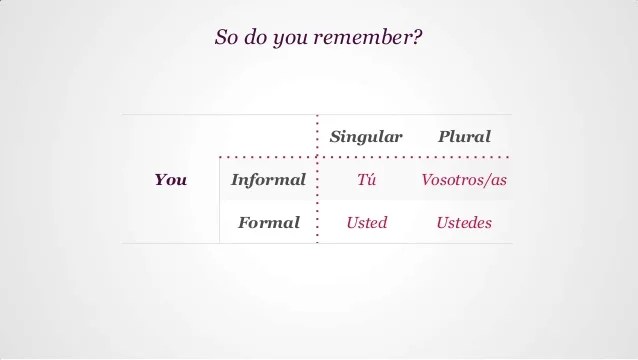 So do you remember?

|  |  | Singular | Plural |
|---|---|---|---|
| You | Informal | Tú | Vosotros/as |
|  | Formal | Usted | Ustedes |